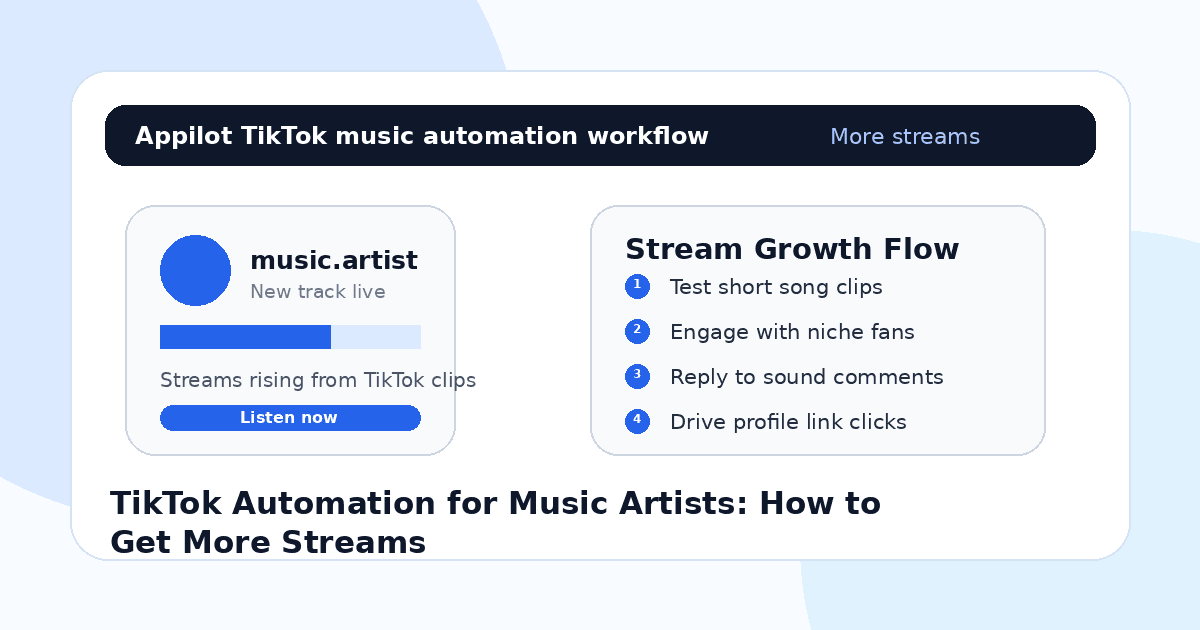 Appilot TikTok music automation workflow

More streams

music.artist

New track live

Streams rising from TikTok clips

Listen now

Stream Growth Flow

1 Test short song clips

2 Engage with niche fans

3 Reply to sound comments

4 Drive profile link clicks

TikTok Automation for Music Artists: How to Get More Streams